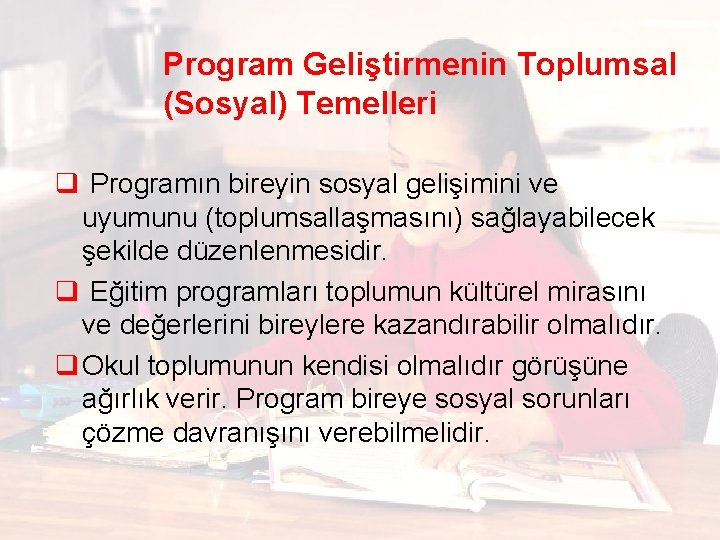 Program Geliştirmenin Toplumsal (Sosyal) Temelleri

❑ Programın bireyin sosyal gelişimini ve uyumunu (toplumsallaşmasını) sağlayabilecek şekilde düzenlenmesidir.

❑ Eğitim programları toplumun kültürel mirasını ve değerlerini bireylere kazandırabilir olmalıdır.

❑ Okul toplumunun kendisi olmalıdır görüşüne ağırlık verir. Program bireye sosyal sorunları çözme davranışını verebilmelidir.